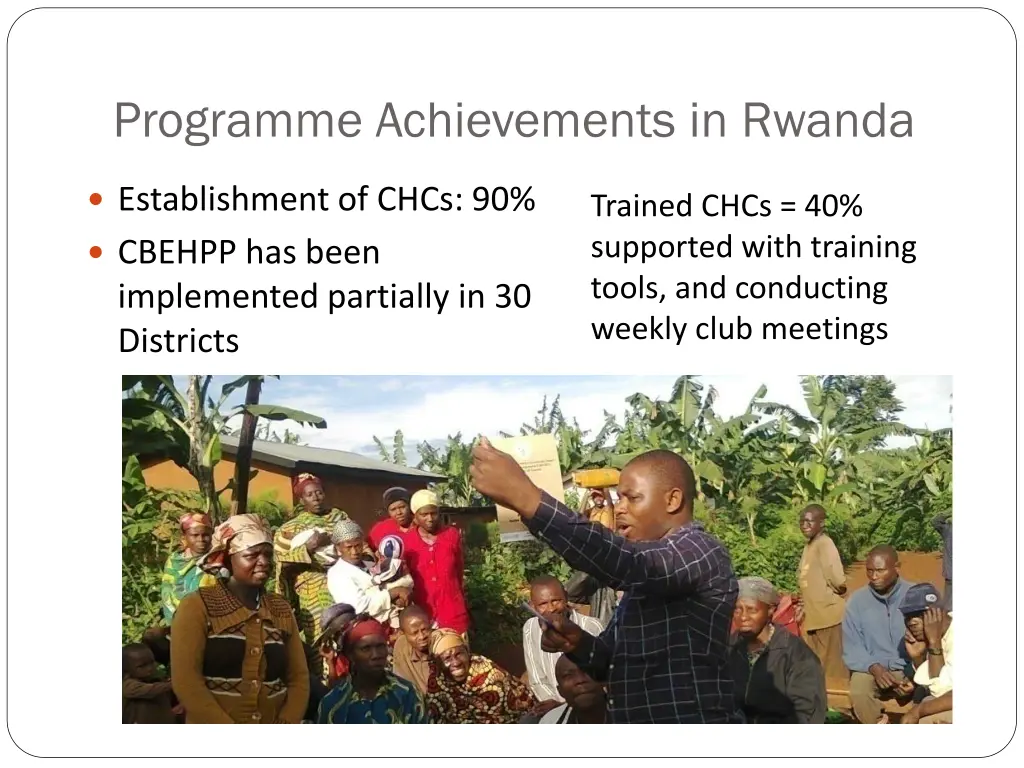 Programme Achievements in Rwanda

- Establishment of CHCs: 90%
- CBEHPP has been implemented partially in 30 Districts

Trained CHCs = 40% supported with training tools, and conducting weekly club meetings